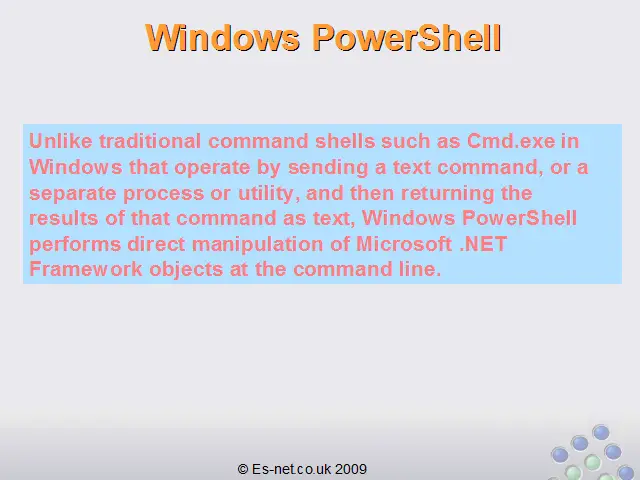 Windows PowerShell

Unlike traditional command shells such as Cmd.exe in Windows that operate by sending a text command, or a separate process or utility, and then returning the results of that command as text, Windows PowerShell performs direct manipulation of Microsoft .NET Framework objects at the command line.

© Es-net.co.uk 2009